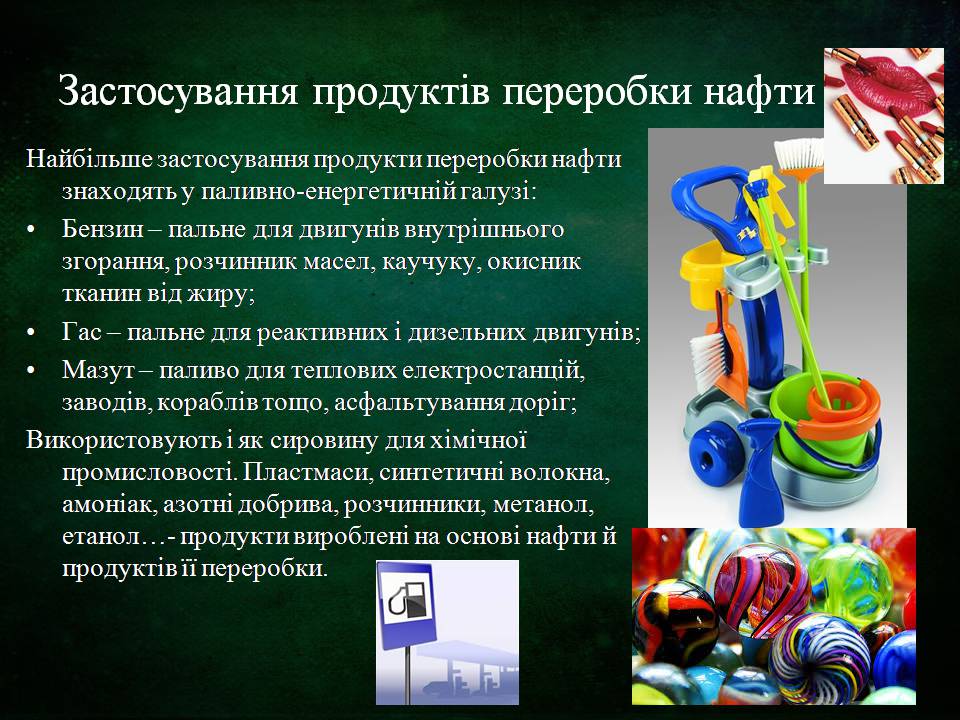 Застосування продуктів переробки нафти

Найбільше застосування продукти переробки нафти знаходять у паливно-енергетичній галузі:

• Бензин – пальне для двигунів внутрішнього згорання, розчинник масел, каучуку, окисник тканин від жиру;

• Гас – пальне для реактивних і дизельних двигунів;

• Мазут – паливо для теплових електростанцій, заводів, кораблів тощо, асфальтування доріг;

Використовують і як сировину для хімічної промисловості. Пластмаси, синтетичні волокна, амоніак, азотні добрива, розчинники, метанол, етанол…- продукти вироблені на основі нафти й продуктів її переробки.